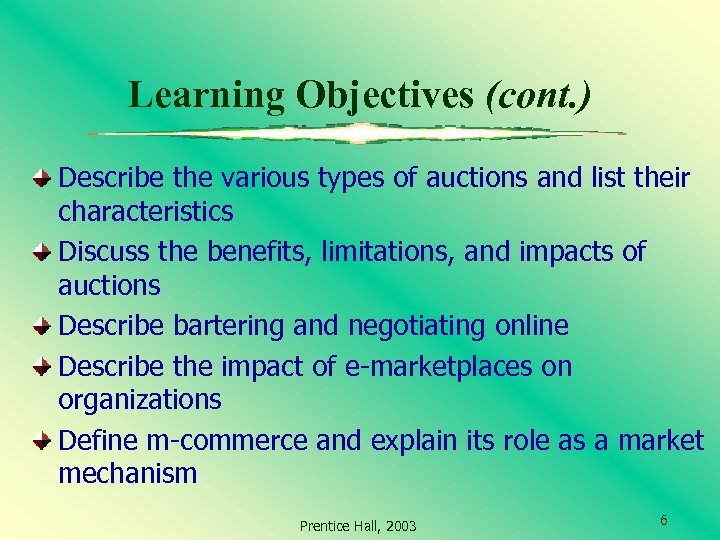 Learning Objectives (cont.)

Describe the various types of auctions and list their characteristics

Discuss the benefits, limitations, and impacts of auctions

Describe bartering and negotiating online

Describe the impact of e-marketplaces on organizations

Define m-commerce and explain its role as a market mechanism

Prentice Hall, 2003

6